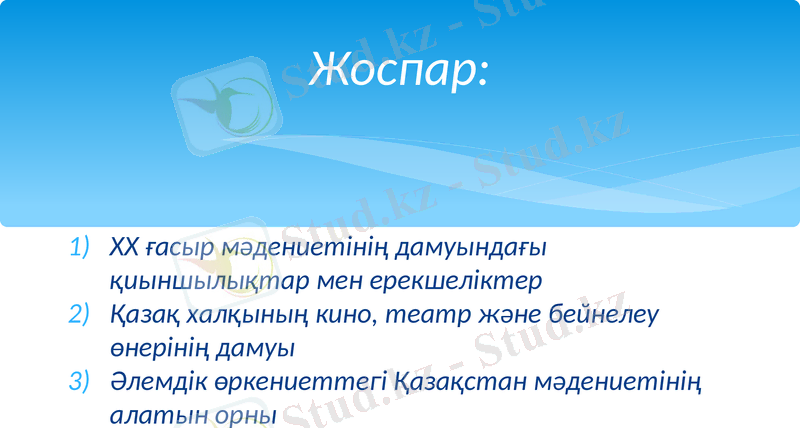 Жоспар:

1) XX ғасыр мәдениетінің дамуындағы қиыншылықтар мен ерекшеліктер
2) Қазақ халқының кино, театр және бейнелеу өнерінің дамуы
3) Әлемдік өркениеттегі Қазақстан мәдениетінің алатын орны

Stud.kz - Stud.kz